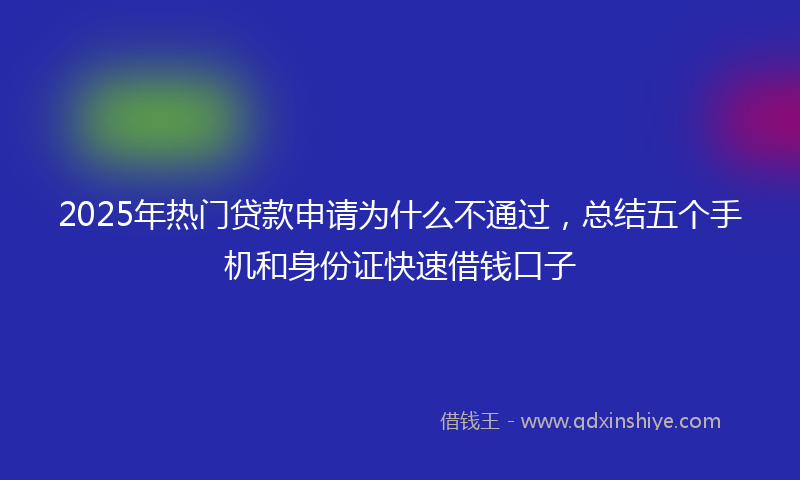 2025年热门贷款申请为什么不通过，总结五个手机和身份证快速借钱口子

借钱王 - www.qdxinshiye.com